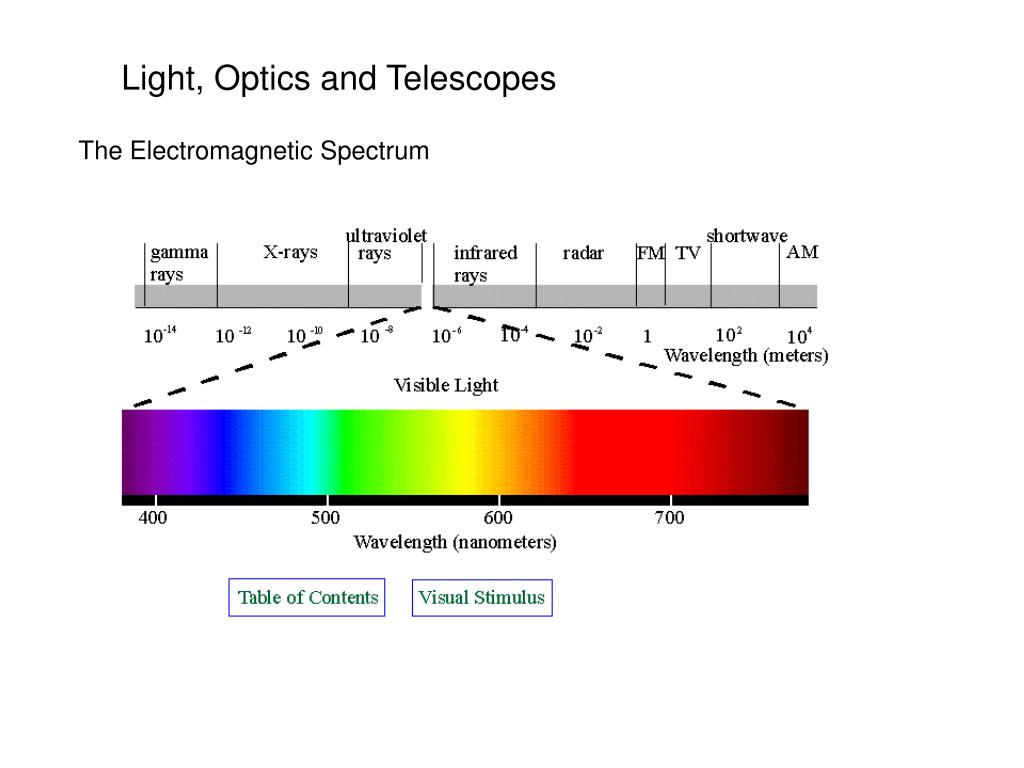 Light, Optics and Telescopes

The Electromagnetic Spectrum

gamma rays
X-rays
ultraviolet rays
infrared rays
radar
FM
TV
shortwave
AM

$10^{-14}$ $10^{-12}$ $10^{-10}$ $10^{-8}$ $10^{-6}$ $10^{-4}$ $10^{-2}$ 1 $10^{2}$ $10^{4}$

Wavelength (meters)

Visible Light

400 500 600 700

Wavelength (nanometers)

Table of Contents

Visual Stimulus